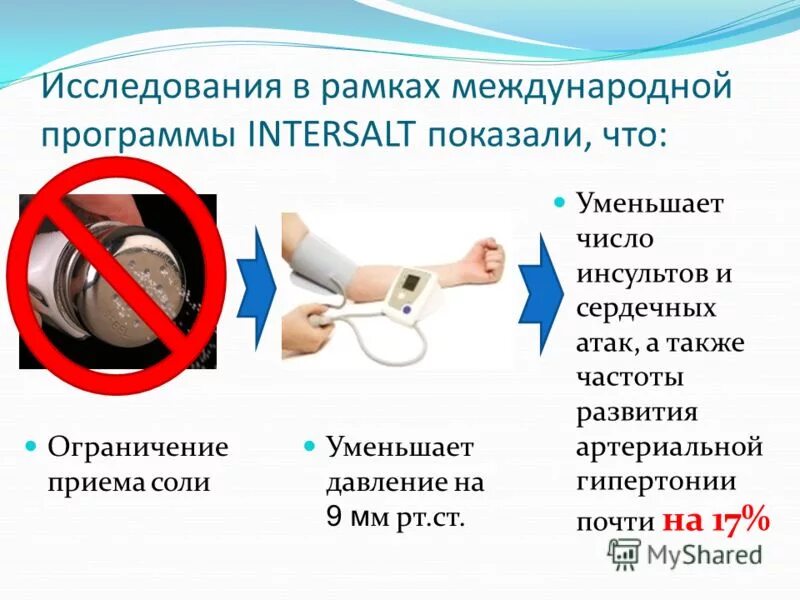 Исследования в рамках международной программы INTERSALT показали, что:

Ограничение приема соли

Уменьшает давление на 9 мм рт.ст.

Уменьшает число инсультов и сердечных атак, а также частоты развития артериальной гипертонии почти на 17%

MyShared